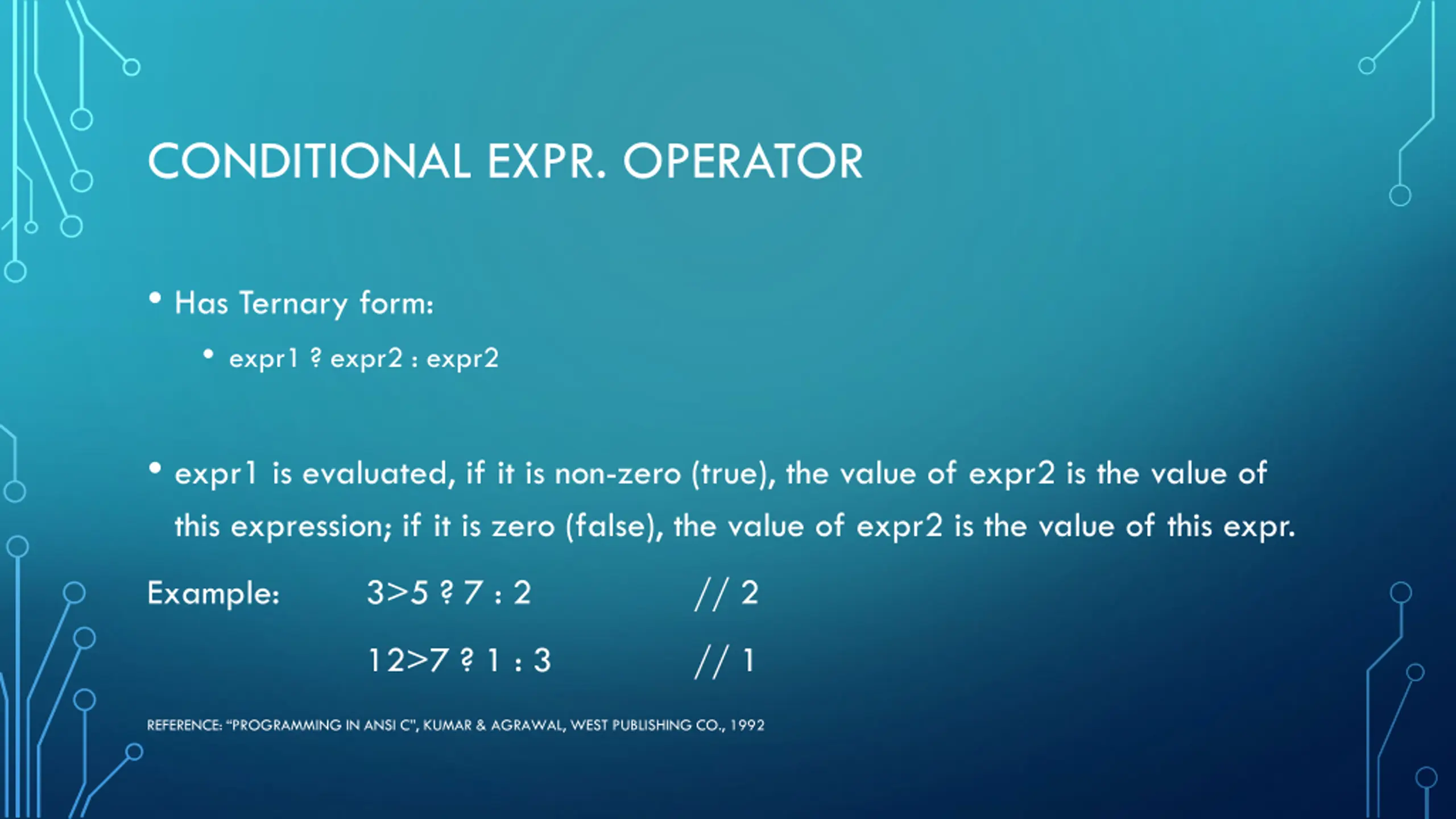 CONDITIONAL EXPR. OPERATOR

• Has Ternary form:

• expr1 ? expr2 : expr2

• expr1 is evaluated, if it is non-zero (true), the value of expr2 is the value of this expression; if it is zero (false), the value of expr2 is the value of this expr.

Example: 3>5 ? 7 : 2 // 2

12>7 ? 1 : 3 // 1

REFERENCE: "PROGRAMMING IN ANSI C", KUMAR & AGRAWAL, WEST PUBLISHING CO., 1992